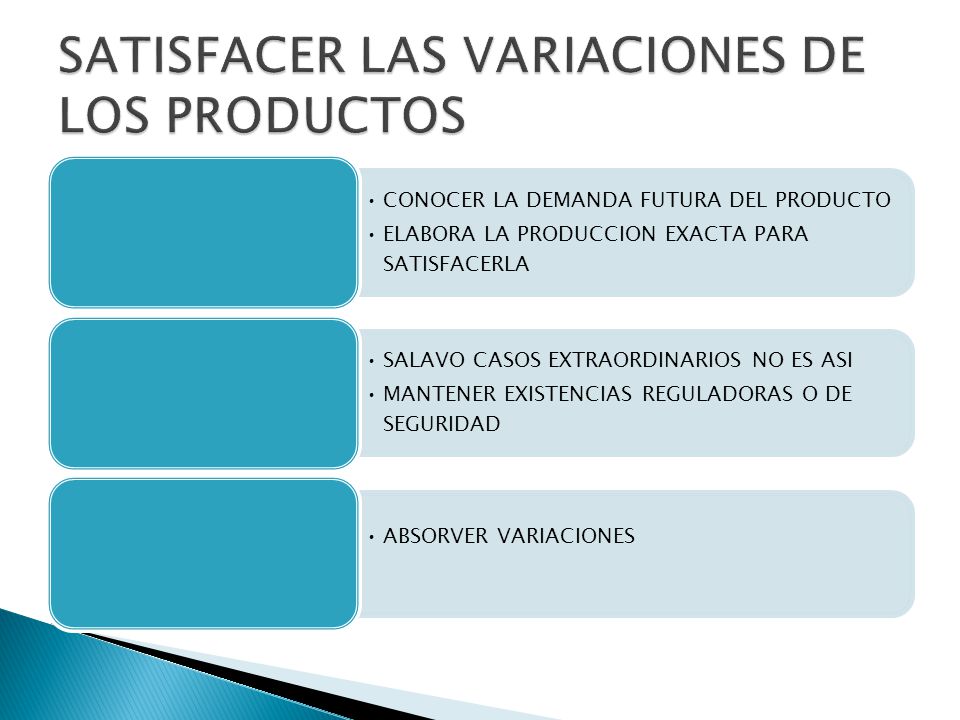 SATISFACER LAS VARIACIONES DE LOS PRODUCTOS

• CONOCER LA DEMANDA FUTURA DEL PRODUCTO
• ELABORA LA PRODUCCION EXACTA PARA SATISFACERLA

• SALAVO CASOS EXTRAORDINARIOS NO ES ASI
• MANTENER EXISTENCIAS REGULADORAS O DE SEGURIDAD

• ABSORVER VARIACIONES